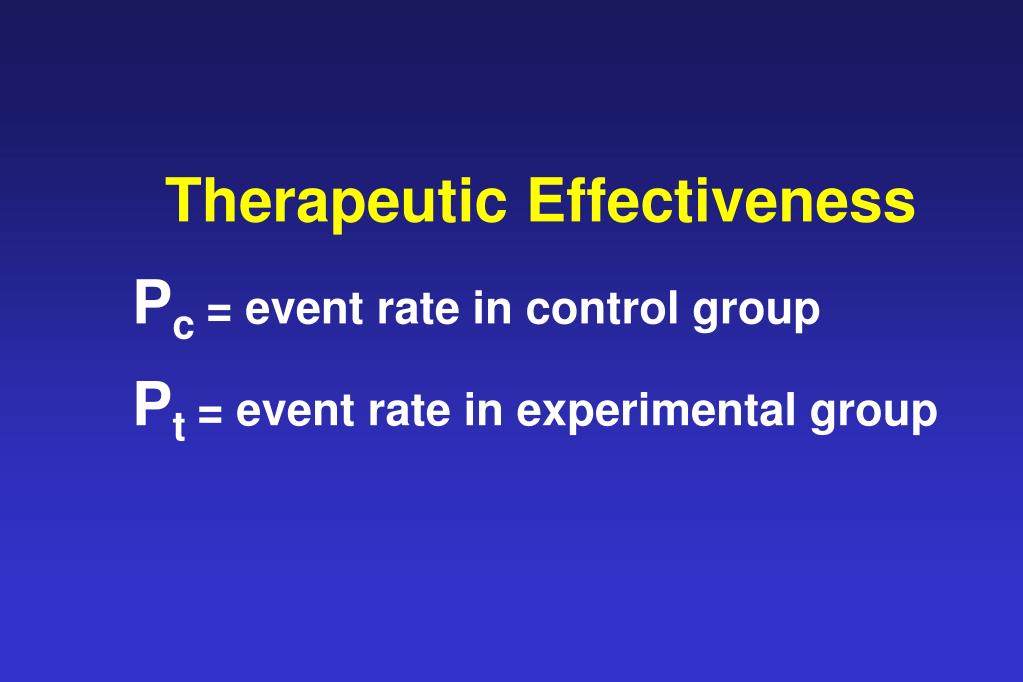 Therapeutic Effectiveness

$P_c$ = event rate in control group

$P_t$ = event rate in experimental group